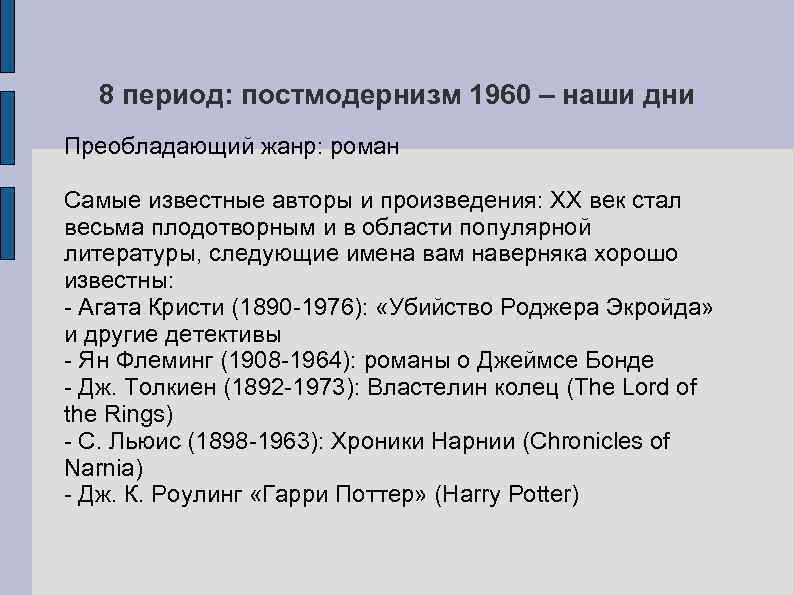 8 период: постмодернизм 1960 – наши дни

Преобладающий жанр: роман

Самые известные авторы и произведения: XX век стал весьма плодотворным и в области популярной литературы, следующие имена вам наверняка хорошо известны:
- Агата Кристи (1890-1976): «Убийство Роджера Экройда» и другие детективы
- Ян Флеминг (1908-1964): романы о Джеймсе Бонде
- Дж. Толкиен (1892-1973): Властелин колец (The Lord of the Rings)
- С. Льюис (1898-1963): Хроники Нарнии (Chronicles of Narnia)
- Дж. К. Роулинг «Гарри Поттер» (Harry Potter)